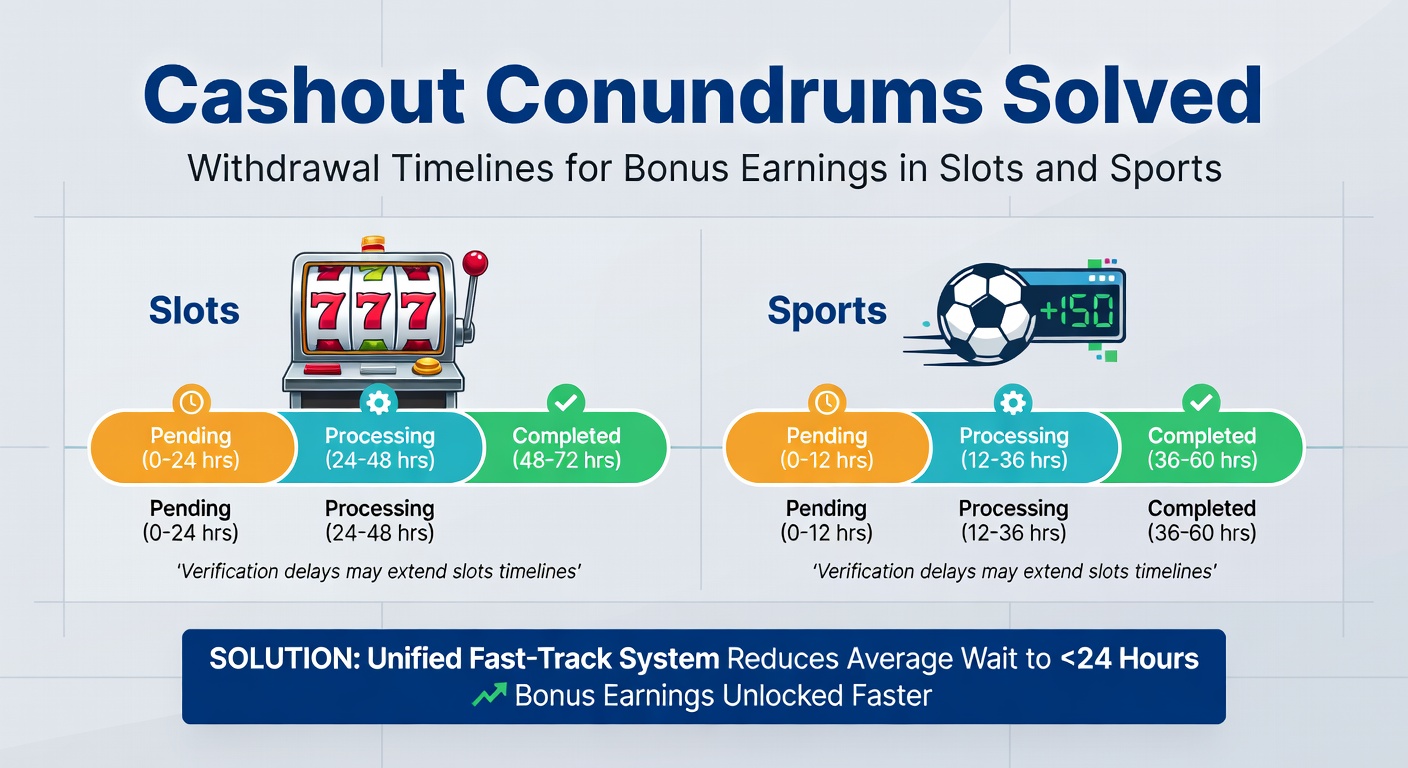 Cashout Conundrums Solved

Withdrawal Timelines for Bonus Earnings in Slots and Sports

Slots

777

Pending (0-24 hrs)

Processing (24-48 hrs)

Completed (48-72 hrs)

Pending (0-24 hrs)

Processing (24-48 hrs)

'Verification delays may extend slots timelines'

Sports

+150

Pending (0-12 hrs)

Processing (12-36 hrs)

Completed (36-60 hrs)

Pending (0-12 hrs)

Processing (12-36 hrs)

Completed (36-60 hrs)

'Verification delays may extend slots timelines'

SOLUTION: Unified Fast-Track System Reduces Average Wait to <24 Hours

Bonus Earnings Unlocked Faster